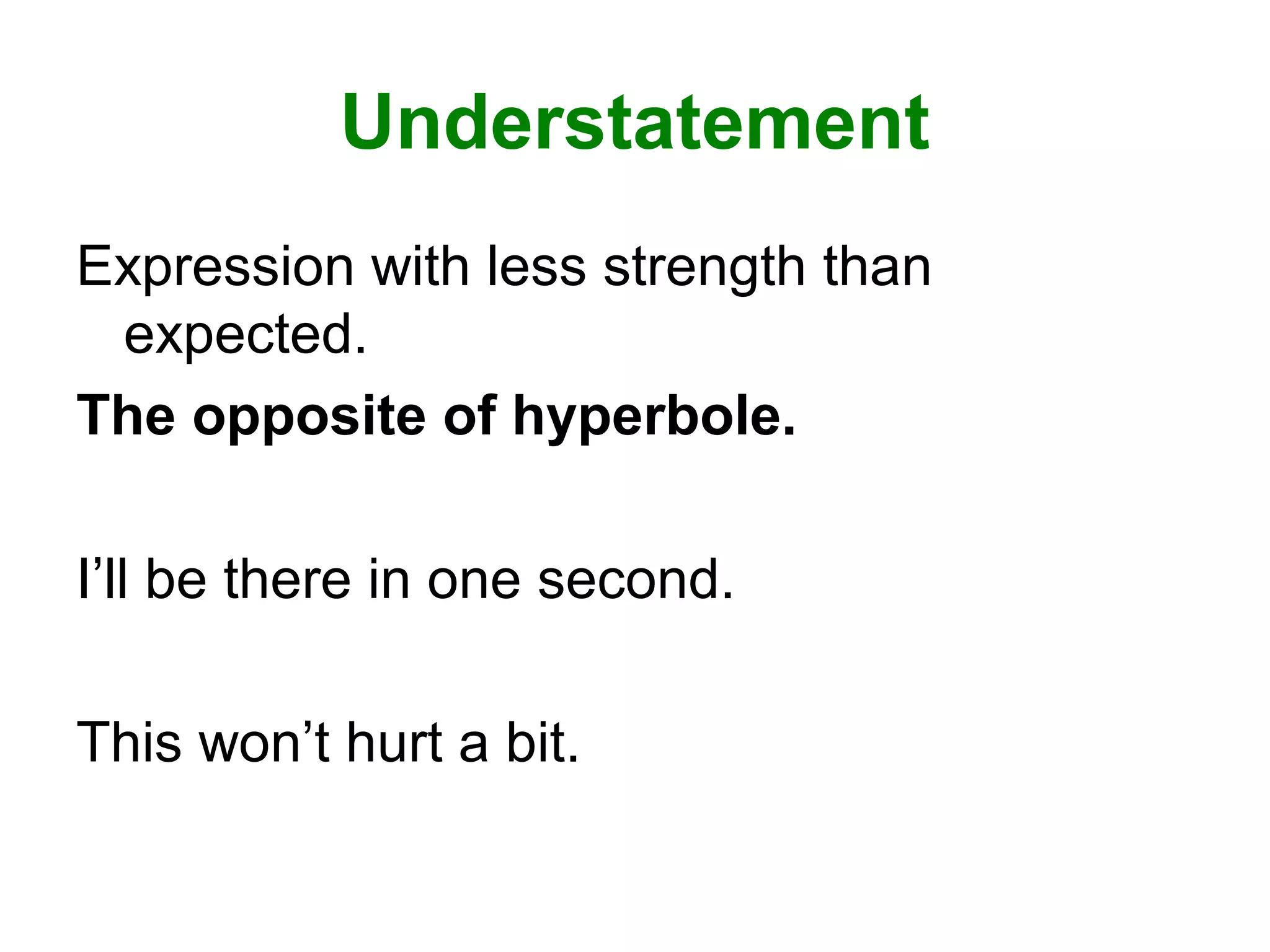 Understatement

Expression with less strength than expected.

The opposite of hyperbole.

I’ll be there in one second.

This won’t hurt a bit.